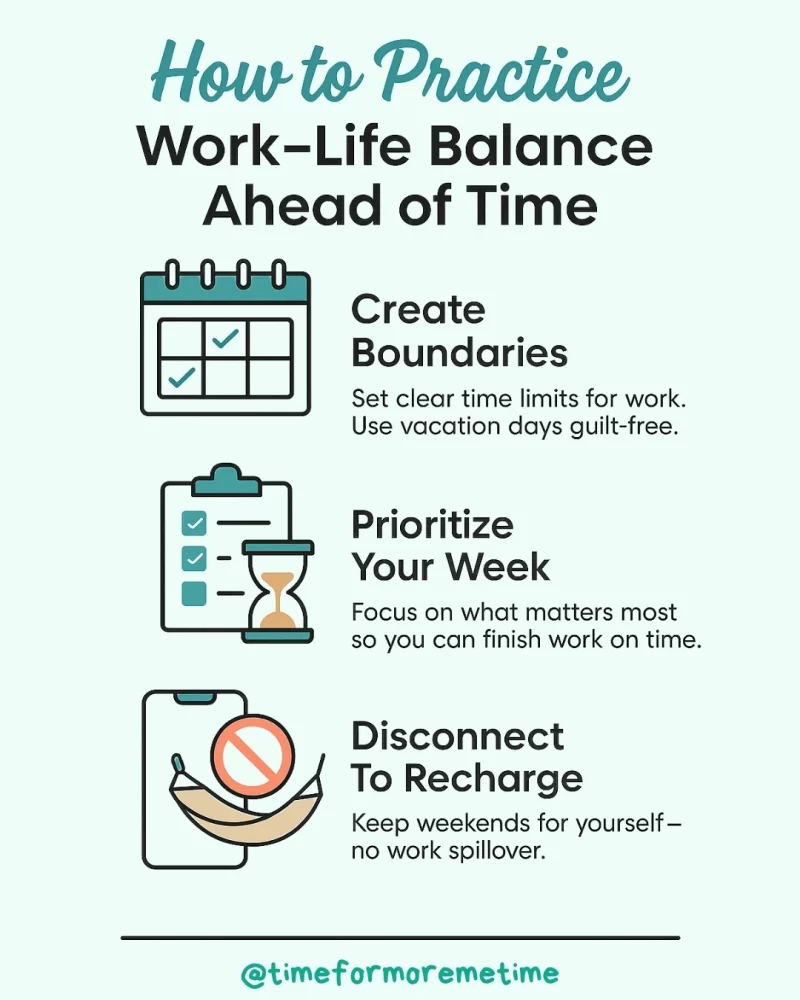 How to Practice
Work–Life Balance Ahead of Time

Create Boundaries
Set clear time limits for work. Use vacation days guilt-free.

Prioritize Your Week
Focus on what matters most so you can finish work on time.

Disconnect To Recharge
Keep weekends for yourself– no work spillover.

@timeformoremetime